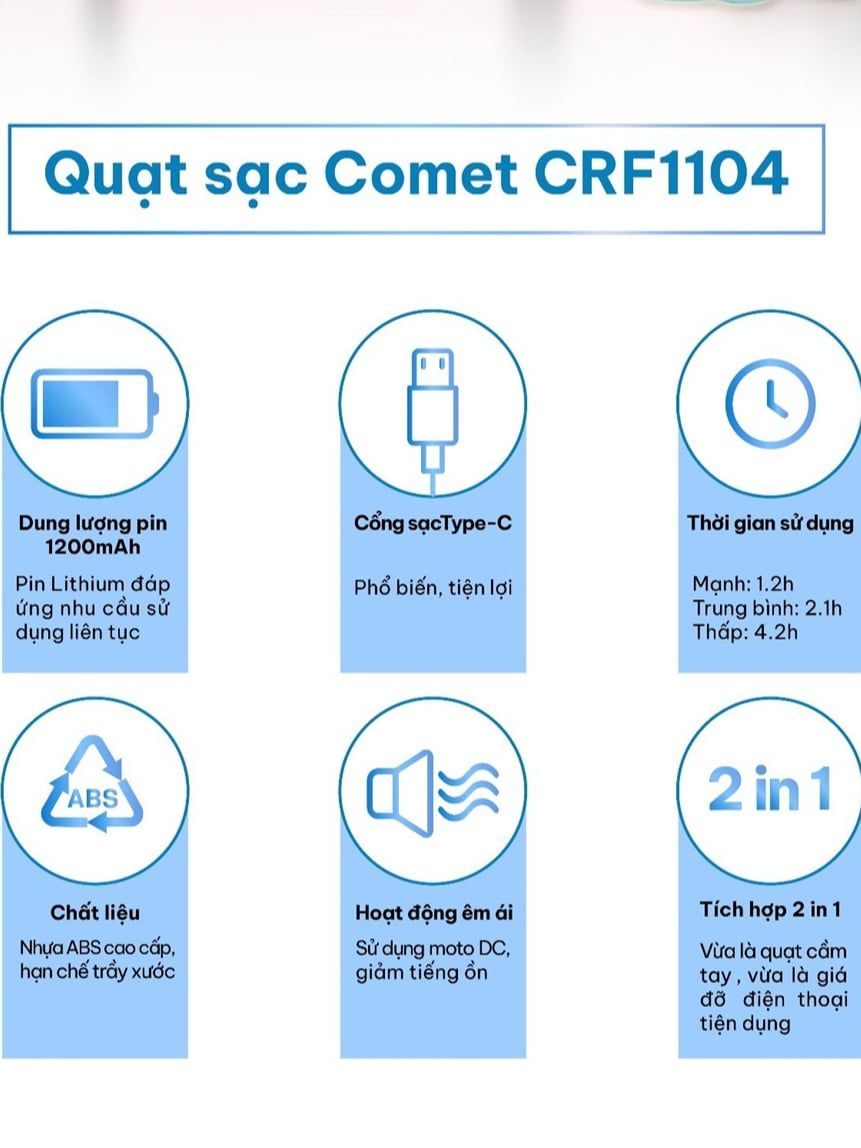 Quạt sạc Comet CRF1104

Dung lượng pin 1200mAh

Pin Lithium đáp ứng nhu cầu sử dụng liên tục

Cổng sạcType-C

Phổ biến, tiện lợi

Thời gian sử dụng

Mạnh: 1.2h
Trung bình: 2.1h
Thấp: 4.2h

ABS

Chất liệu

Nhựa ABS cao cấp, hạn chế trầy xước

Hoạt động êm ái

Sử dụng moto DC, giảm tiếng ồn

2 in 1

Tích hợp 2 in 1

Vừa là quạt cầm tay , vừa là giá đỡ điện thoại tiện dụng